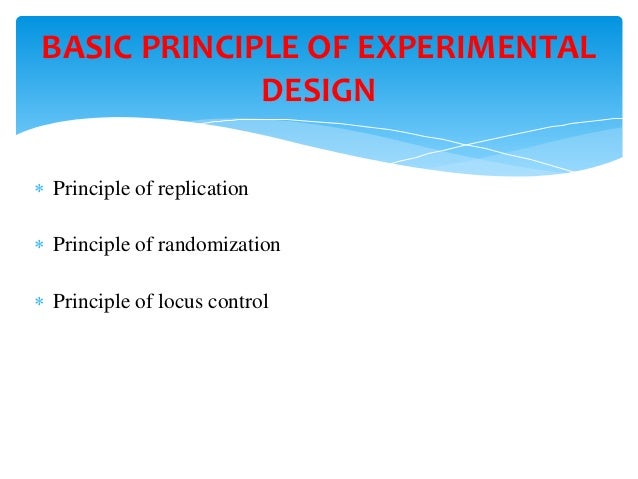 BASIC PRINCIPLE OF EXPERIMENTAL DESIGN

* Principle of replication

* Principle of randomization

* Principle of locus control